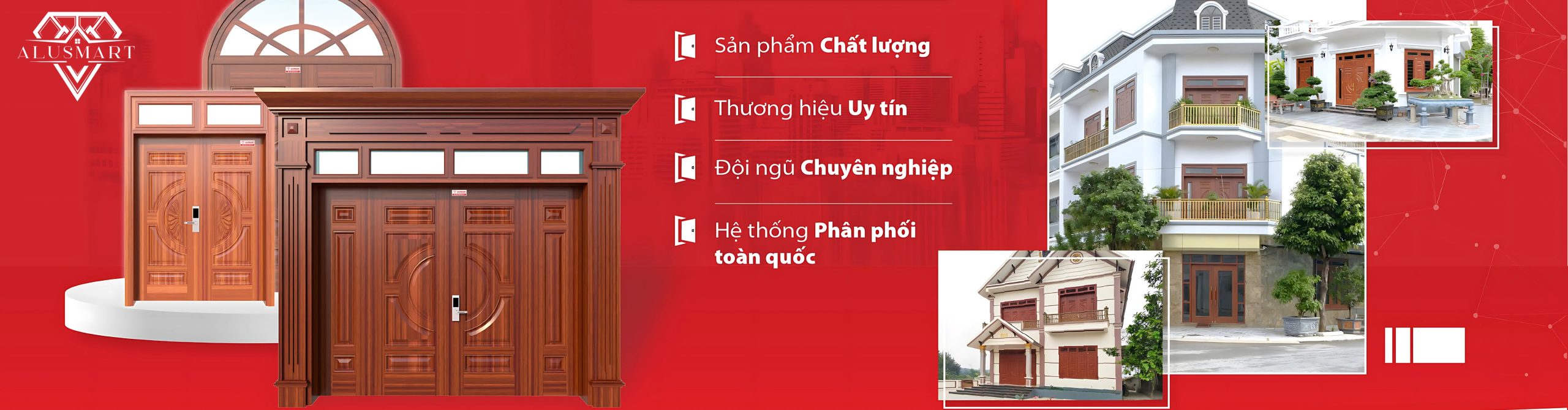 ALUSMART

Sản phẩm Chất lượng

Thương hiệu Uy tín

Đội ngũ Chuyên nghiệp

Hệ thống Phân phối toàn quốc